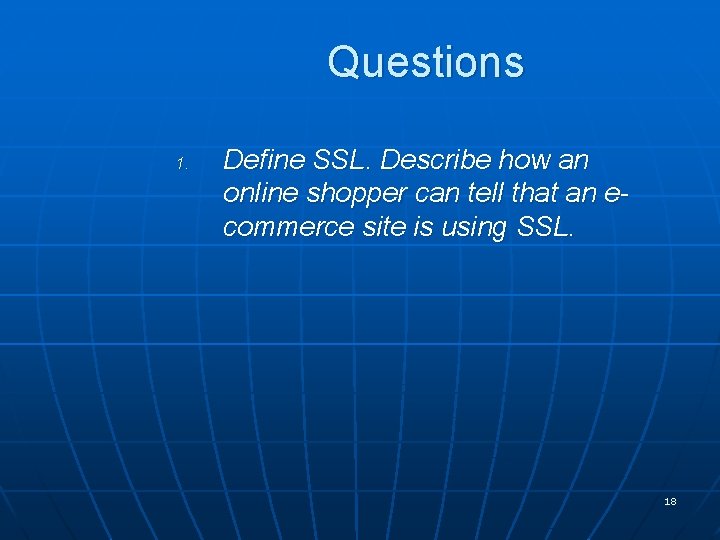 Questions

1. Define SSL. Describe how an online shopper can tell that an e-commerce site is using SSL.

18